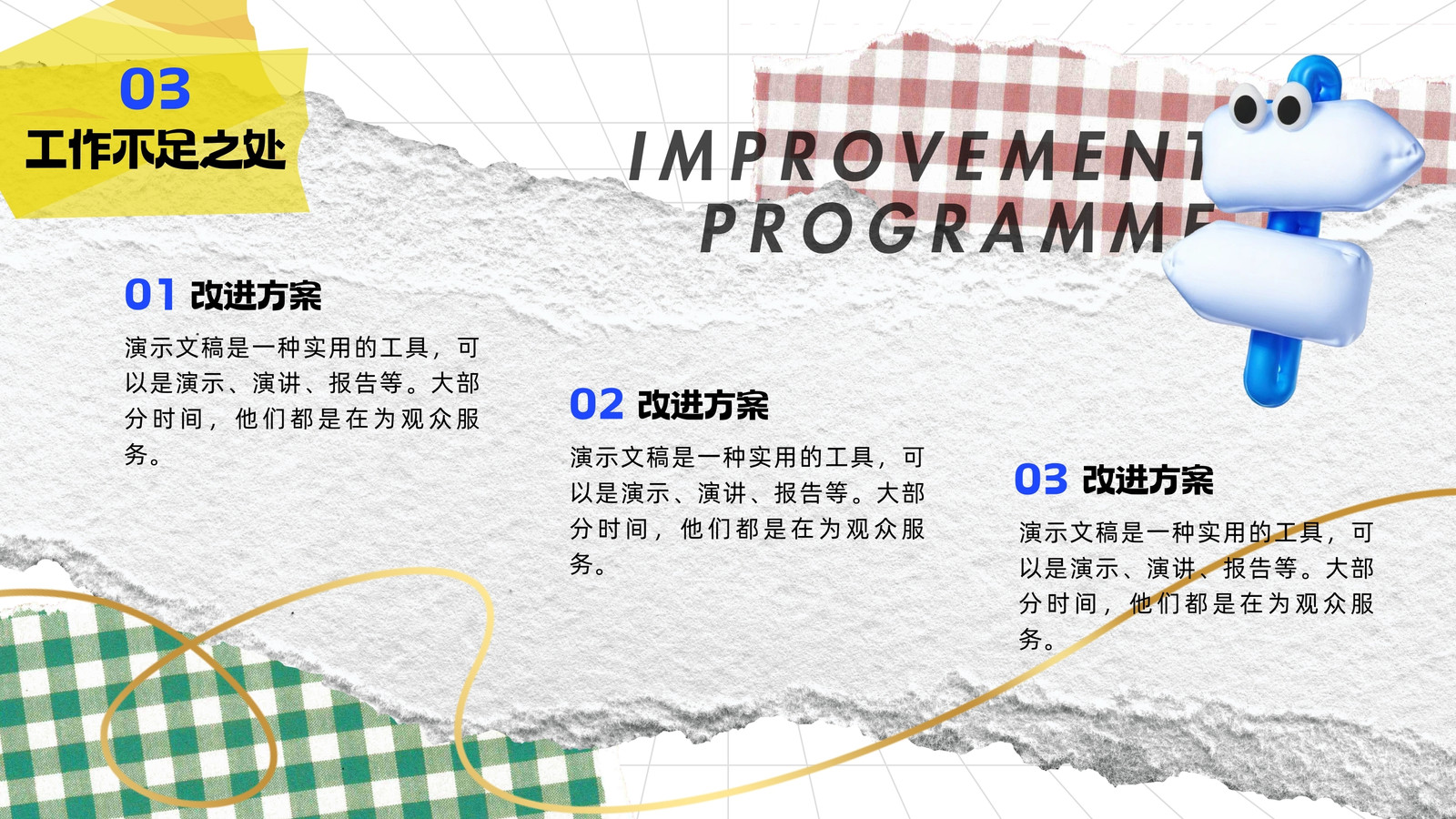 03
工作不足之处

IMPROVEMENT
PROGRAMME

01 改进方案
演示文稿是一种实用的工具，可以是演示、演讲、报告等。大部分时间，他们都是在为观众服务。

02 改进方案
演示文稿是一种实用的工具，可以是演示、演讲、报告等。大部分时间，他们都是在为观众服务。

03 改进方案
演示文稿是一种实用的工具，可以是演示、演讲、报告等。大部分时间，他们都是在为观众服务。